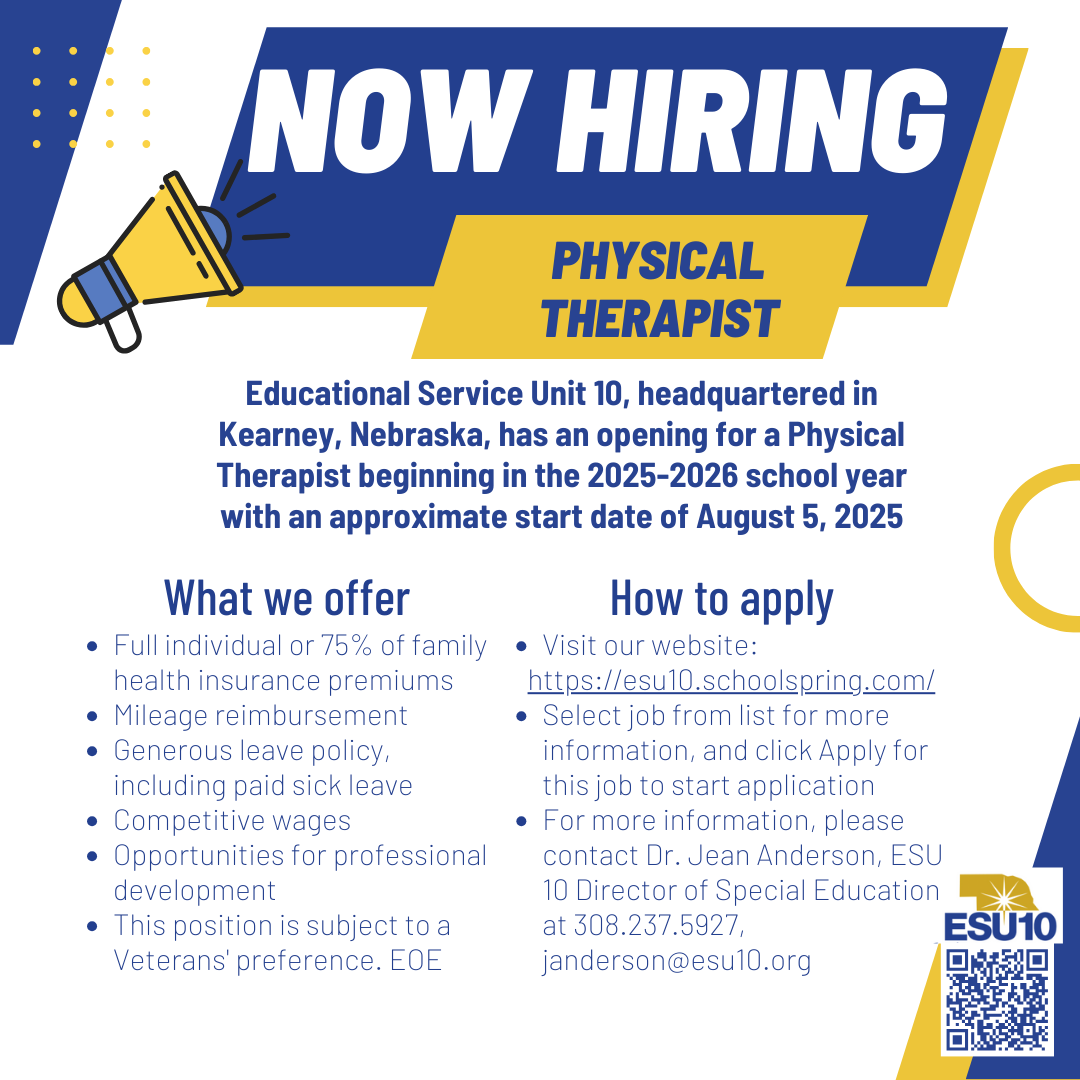 NOW HIRING

PHYSICAL THERAPIST

Educational Service Unit 10, headquartered in Kearney, Nebraska, has an opening for a Physical Therapist beginning in the 2025-2026 school year with an approximate start date of August 5, 2025

What we offer

- Full individual or 75% of family health insurance premiums
- Mileage reimbursement
- Generous leave policy, including paid sick leave
- Competitive wages
- Opportunities for professional development
- This position is subject to a Veterans' preference. EOE

How to apply

- Visit our website: https://esu10.schoolspring.com/
- Select job from list for more information, and click Apply for this job to start application
- For more information, please contact Dr. Jean Anderson, ESU 10 Director of Special Education at 308.237.5927, janderson@esu10.org

ESU10